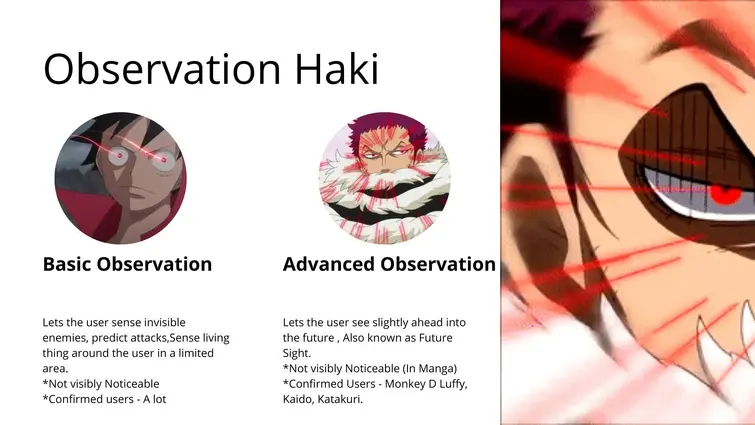 Observation Haki

Basic Observation

Lets the user sense invisible enemies, predict attacks,Sense living thing around the user in a limited area.
*Not visibly Noticeable
*Confirmed users - A lot

Advanced Observation

Lets the user see slightly ahead into the future , Also known as Future Sight.
*Not visibly Noticeable (In Manga)
*Confirmed Users - Monkey D Luffy, Kaido, Katakuri.